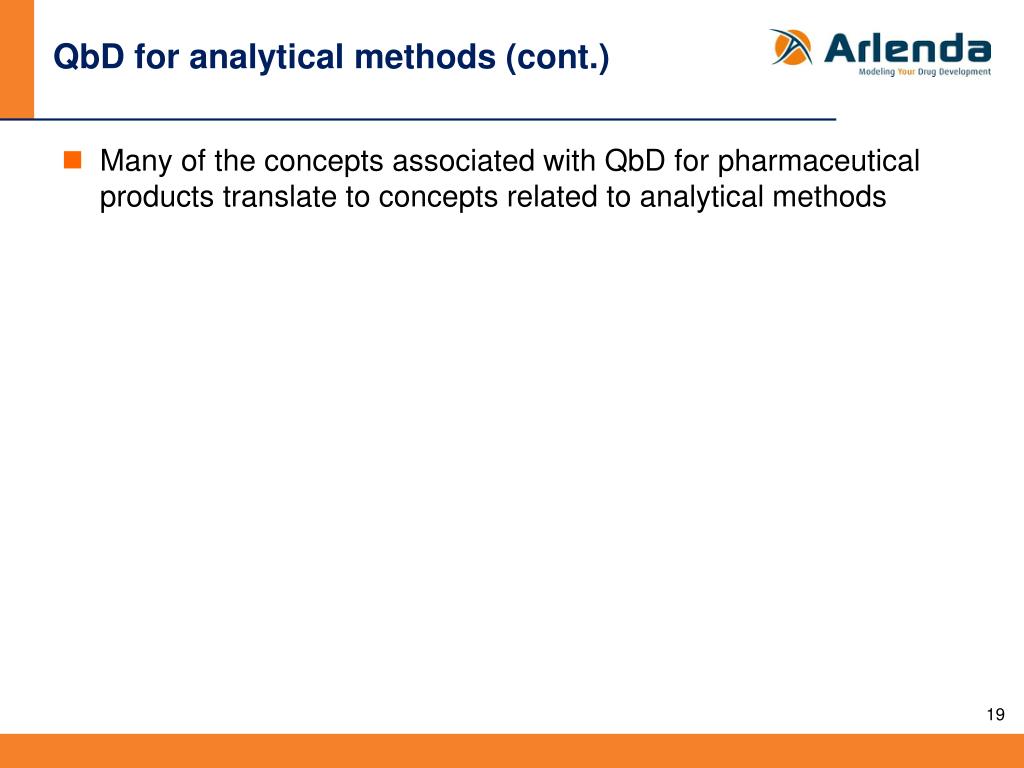 QbD for analytical methods (cont.)

Arlenda
Modeling Your Drug Development

Many of the concepts associated with QbD for pharmaceutical products translate to concepts related to analytical methods

19